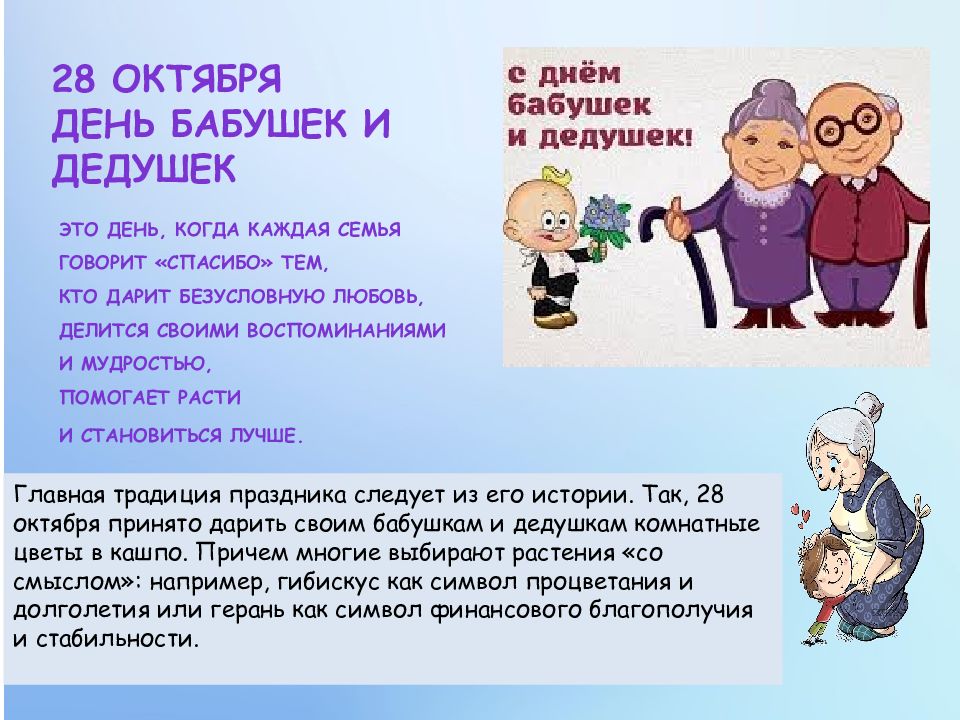 28 ОКТЯБРЯ
ДЕНЬ БАБУШЕК И ДЕДУШЕК

с днём бабушек и дедушек!

ЭТО ДЕНЬ, КОГДА КАЖДАЯ СЕМЬЯ
ГОВОРИТ «СПАСИБО» ТЕМ,
КТО ДАРИТ БЕЗУСЛОВНУЮ ЛЮБОВЬ,
ДЕЛИТСЯ СВОИМИ ВОСПОМИНАНИЯМИ
И МУДРОСТЬЮ,
ПОМОГАЕТ РАСТИ
И СТАНОВИТЬСЯ ЛУЧШЕ.

Главная традиция праздника следует из его истории. Так, 28 октября принято дарить своим бабушкам и дедушкам комнатные цветы в кашпо. Причем многие выбирают растения «со смыслом»: например, гибискус как символ процветания и долголетия или герань как символ финансового благополучия и стабильности.